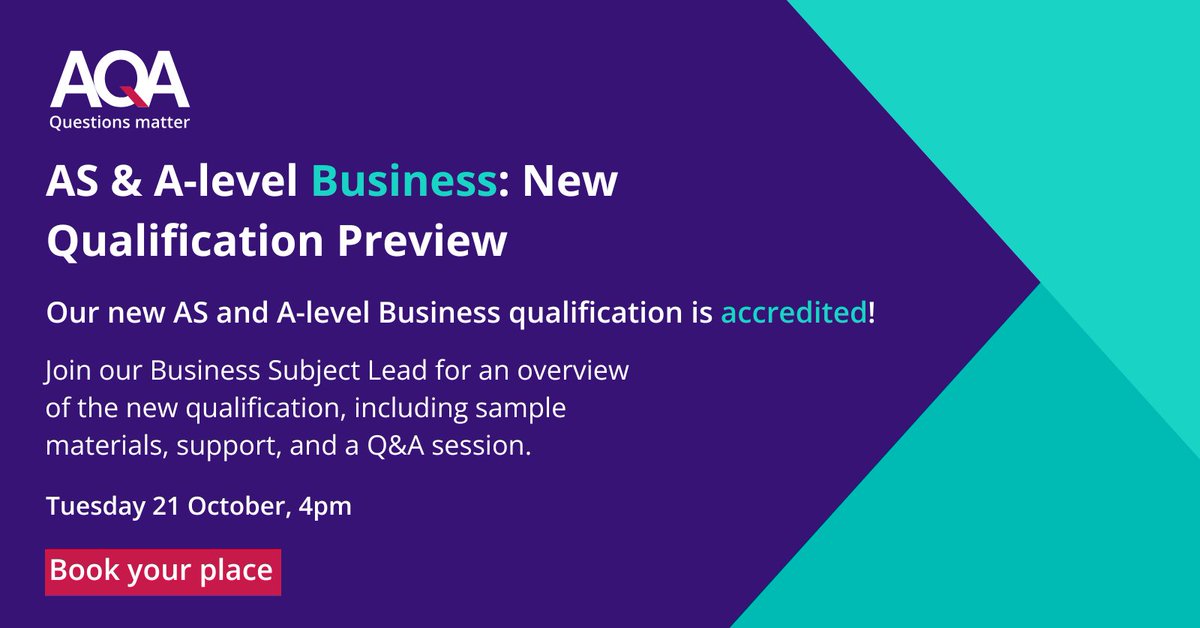 AQA
Questions matter

AS & A-level Business: New Qualification Preview

Our new AS and A-level Business qualification is accredited!

Join our Business Subject Lead for an overview of the new qualification, including sample materials, support, and a Q&A session.

Tuesday 21 October, 4pm

Book your place